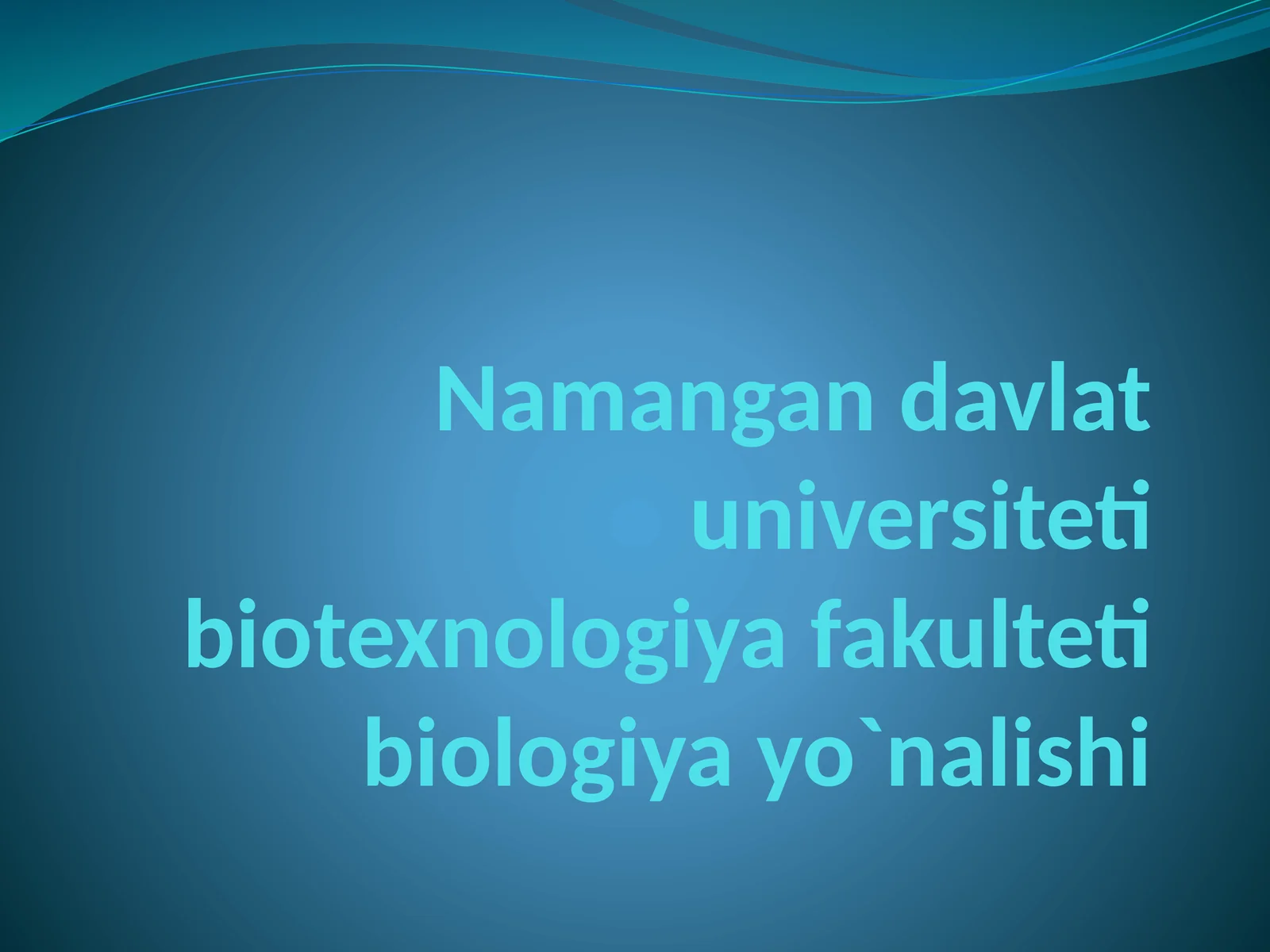 Namangan davlat universiteti biotexnologiya fakulteti biologiya yo`nalishi